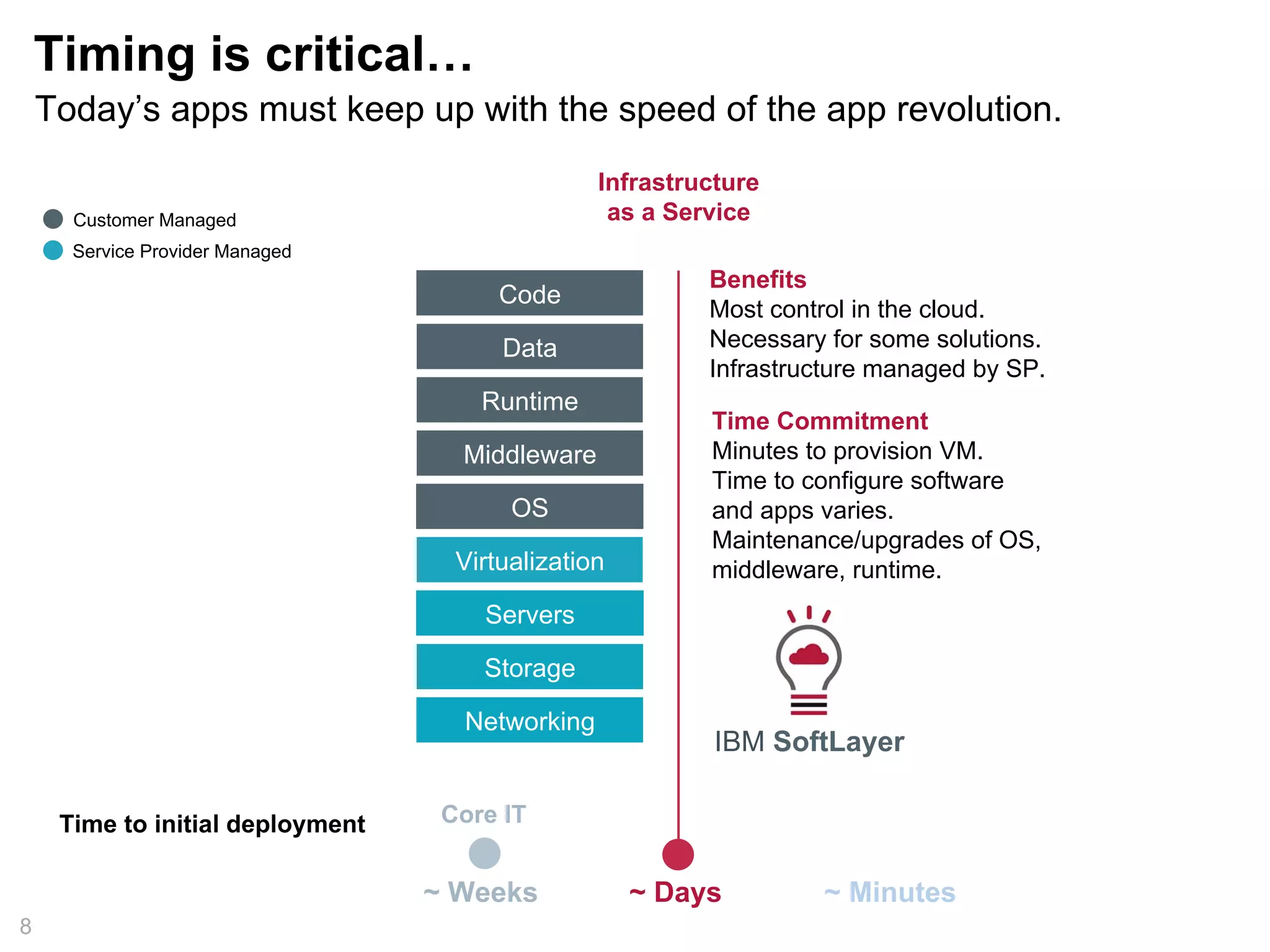 Timing is critical…

Today’s apps must keep up with the speed of the app revolution.

Customer Managed

Service Provider Managed

Infrastructure as a Service

Code

Data

Runtime

Middleware

OS

Virtualization

Servers

Storage

Networking

Benefits
Most control in the cloud.
Necessary for some solutions.
Infrastructure managed by SP.

Time Commitment
Minutes to provision VM.
Time to configure software and apps varies.
Maintenance/upgrades of OS, middleware, runtime.

IBM SoftLayer

Time to initial deployment

Core IT

~ Weeks

~ Days

~ Minutes

8